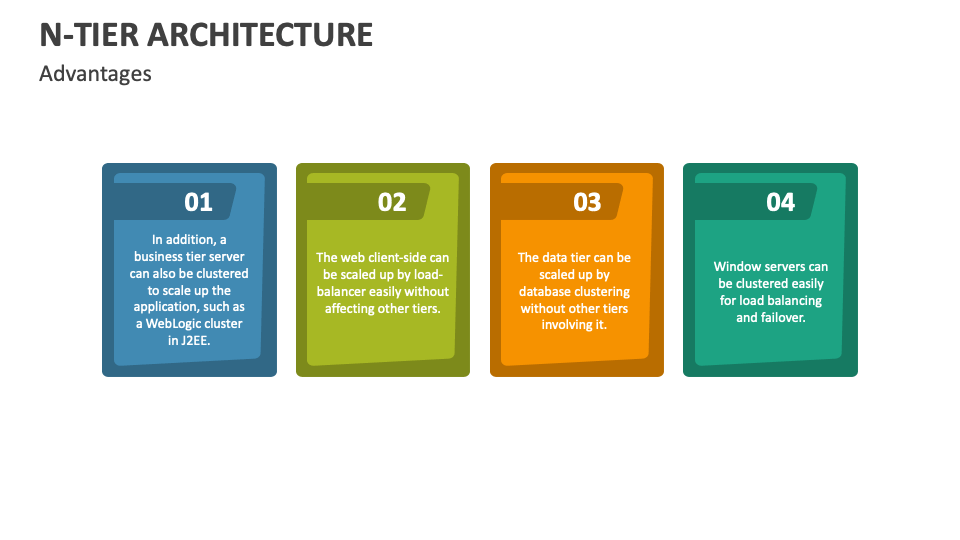 N-TIER ARCHITECTURE

Advantages

01

In addition, a business tier server can also be clustered to scale up the application, such as a WebLogic cluster in J2EE.

02

The web client-side can be scaled up by load-balancer easily without affecting other tiers.

03

The data tier can be scaled up by database clustering without other tiers involving it.

04

Window servers can be clustered easily for load balancing and failover.